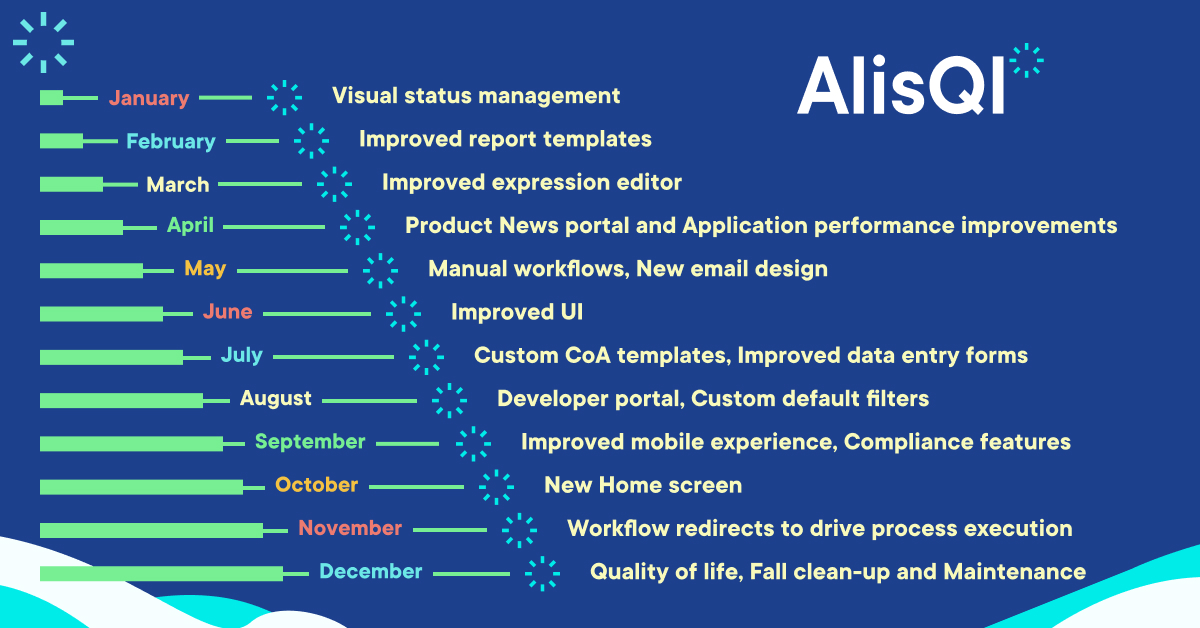 AlisQI

January Visual status management
February Improved report templates
March Improved expression editor
April Product News portal and Application performance improvements
May Manual workflows, New email design
June Improved UI
July Custom CoA templates, Improved data entry forms
August Developer portal, Custom default filters
September Improved mobile experience, Compliance features
October New Home screen
November Workflow redirects to drive process execution
December Quality of life, Fall clean-up and Maintenance